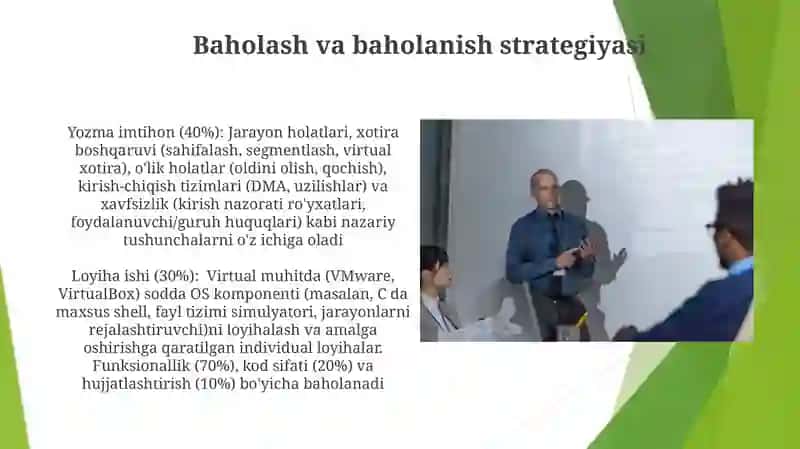 Baholash va baholanish strategiyasi

Yozma imtihon (40%): Jarayon holatlari, xotira boshqaruvi (sahifalash, segmentlash, virtual xotira), o'lik holatlar (oldini olish, qochish), kirish-chiqish tizimlari (DMA, uzilishlar) va xavfsizlik (kirish nazorati ro'yxatlari, foydalanuvchi/guruh huquqlari) kabi nazariy tushunchalarni o'z ichiga oladi

Loyiha ishi (30%): Virtual muhitda (VMware, VirtualBox) sodda OS komponenti (masalan, C da maxsus shell, fayl tizimi simulyatori, jarayonlarni rejalashtiruvchi)ni loyihalash va amalga oshirishga qaratilgan individual loyihalar. Funksionallik (70%), kod sifati (20%) va hujjatlashtirish (10%) bo'yicha baholanadi